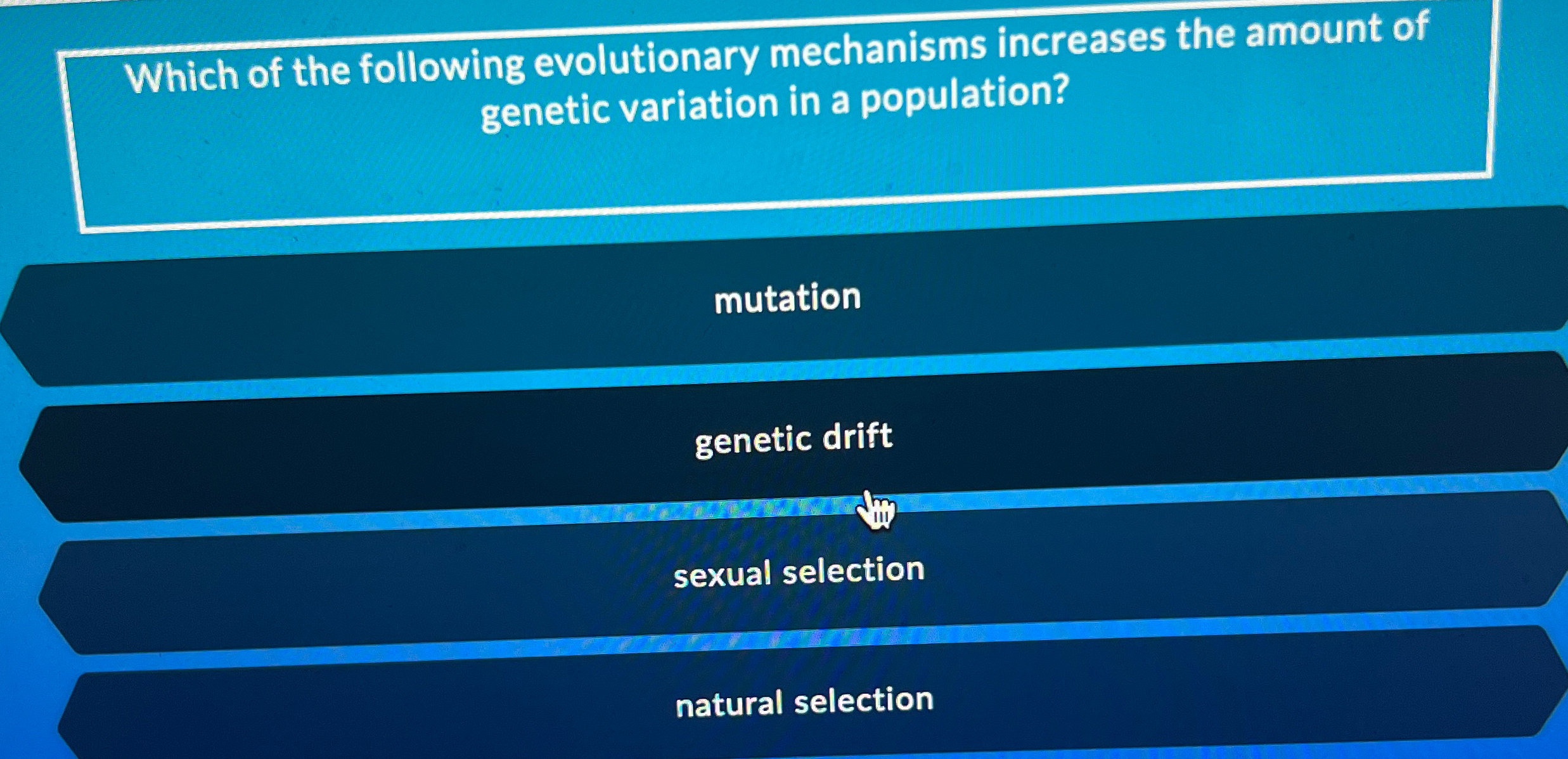 Which of the following evolutionary mechanisms increases the amount of genetic variation in a population?

mutation

genetic drift

sexual selection

natural selection